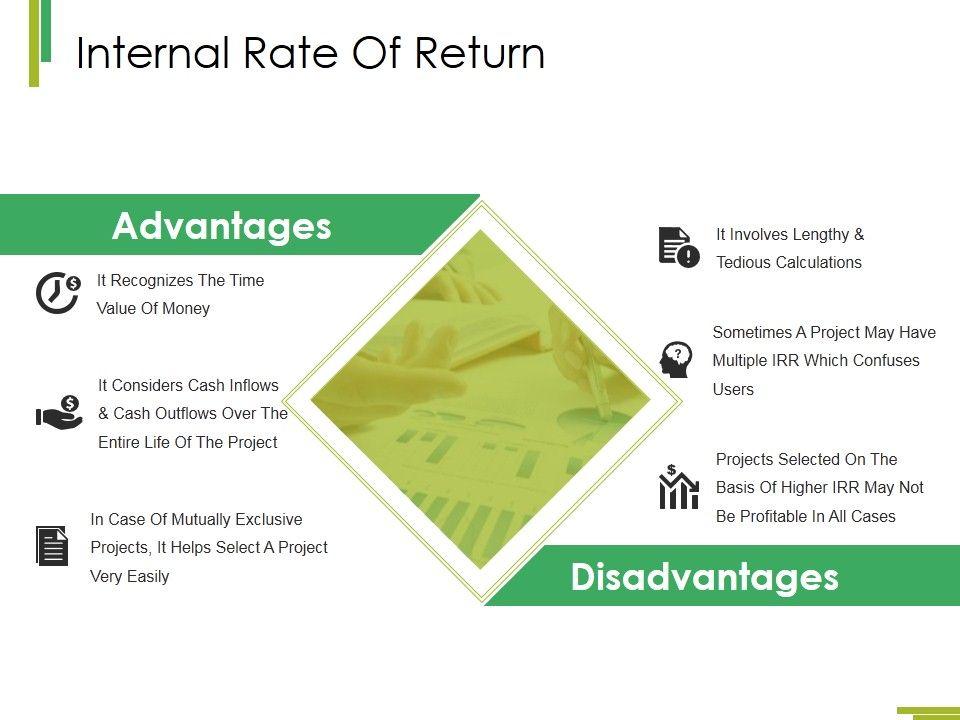 Internal Rate Of Return

Advantages

It Recognizes The Time Value Of Money

It Considers Cash Inflows & Cash Outflows Over The Entire Life Of The Project

In Case Of Mutually Exclusive Projects, It Helps Select A Project Very Easily

It Involves Lengthy & Tedious Calculations

Sometimes A Project May Have Multiple IRR Which Confuses Users

Projects Selected On The Basis Of Higher IRR May Not Be Profitable In All Cases

Disadvantages